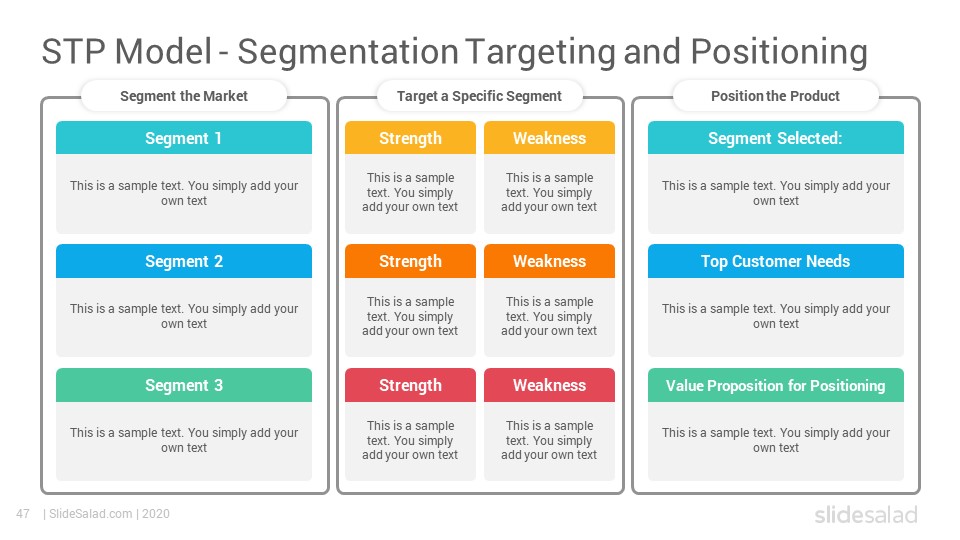 STP Model - Segmentation Targeting and Positioning

Segment the Market

Segment 1

This is a sample text. You simply add your own text

Segment 2

This is a sample text. You simply add your own text

Segment 3

This is a sample text. You simply add your own text

Target a Specific Segment

Strength

This is a sample text. You simply add your own text

Weakness

This is a sample text. You simply add your own text

Strength

This is a sample text. You simply add your own text

Weakness

This is a sample text. You simply add your own text

Strength

This is a sample text. You simply add your own text

Weakness

This is a sample text. You simply add your own text

Position the Product

Segment Selected:

This is a sample text. You simply add your own text

Top Customer Needs

This is a sample text. You simply add your own text

Value Proposition for Positioning

This is a sample text. You simply add your own text

47 | SlideSalad.com | 2020

slidesalad